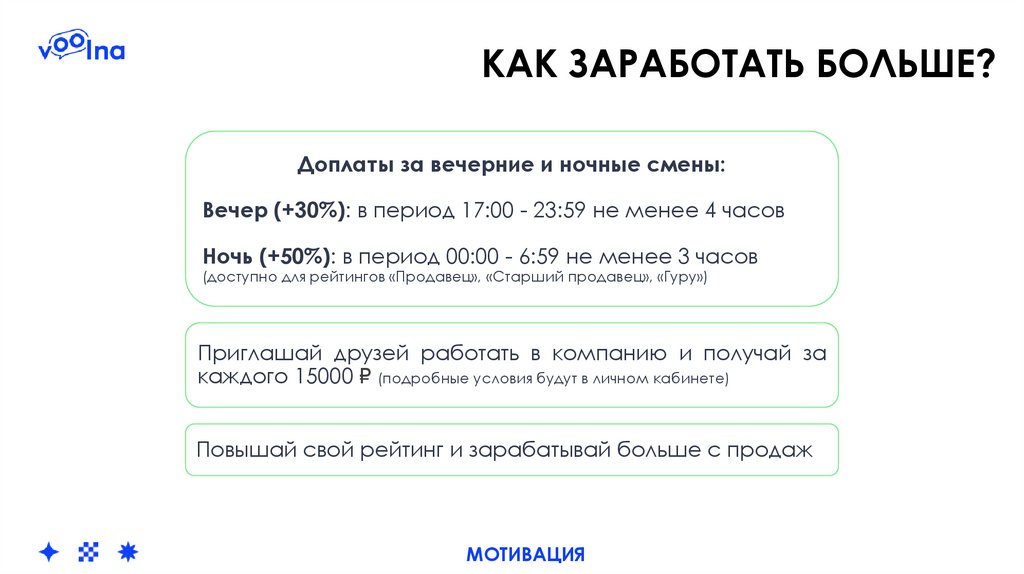 voolna

КАК ЗАРАБОТАТЬ БОЛЬШЕ?

Доплаты за вечерние и ночные смены:

Вечер (+30%): в период 17:00 - 23:59 не менее 4 часов

Ночь (+50%): в период 00:00 - 6:59 не менее 3 часов (доступно для рейтингов «Продавец», «Старший продавец», «Гуру»)

Приглашай друзей работать в компанию и получай за каждого 15000 ₽ (подробные условия будут в личном кабинете)

Повышай свой рейтинг и зарабатывай больше с продаж

МОТИВАЦИЯ